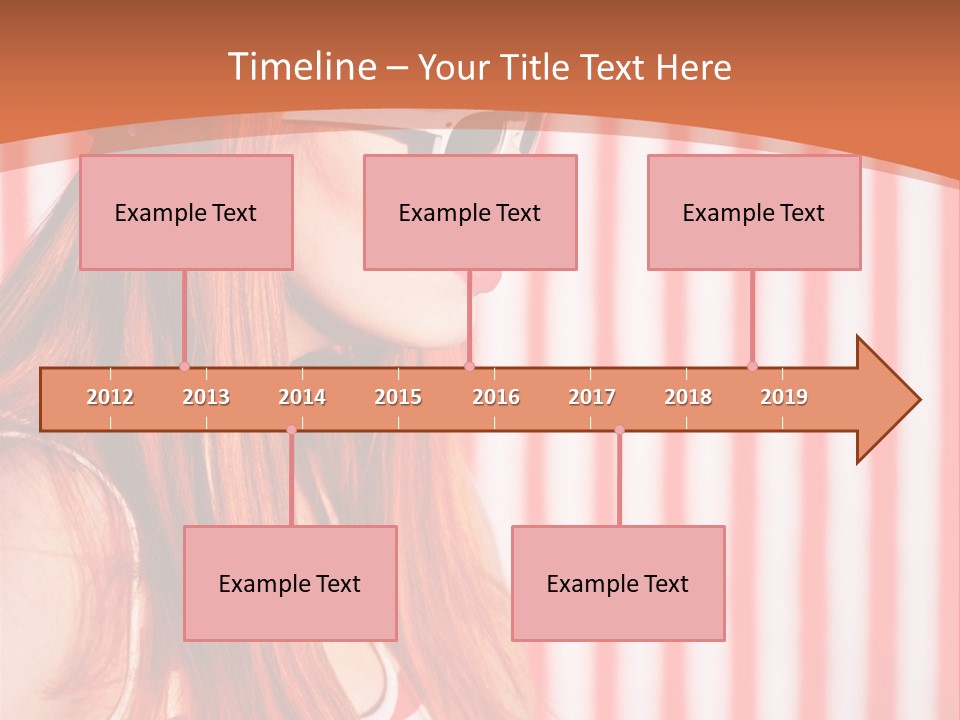 Timeline – Your Title Text Here

Example Text

Example Text

Example Text

2012 2013 2014 2015 2016 2017 2018 2019

Example Text

Example Text